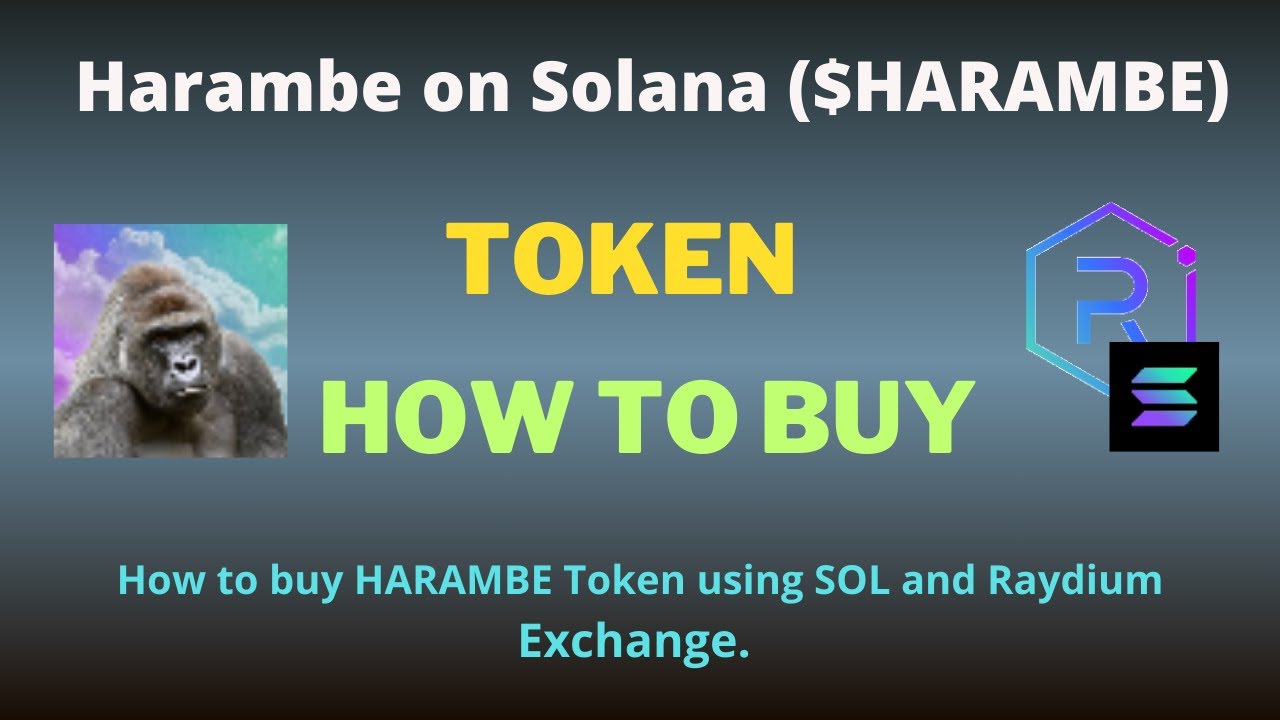 Harambe on Solana ($HARAMBE)

TOKEN

HOW TO BUY

How to buy HARAMBE Token using SOL and Raydium Exchange.